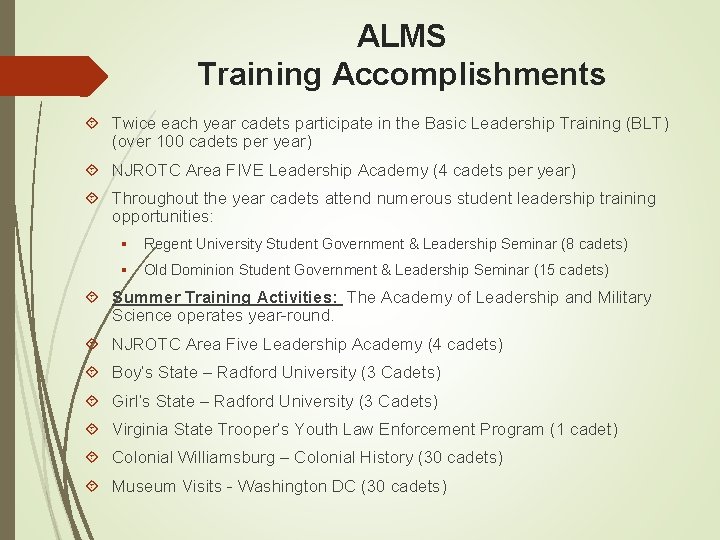 ALMS
Training Accomplishments

Twice each year cadets participate in the Basic Leadership Training (BLT) (over 100 cadets per year)

NJROTC Area FIVE Leadership Academy (4 cadets per year)

Throughout the year cadets attend numerous student leadership training opportunities:

Regent University Student Government & Leadership Seminar (8 cadets)

Old Dominion Student Government & Leadership Seminar (15 cadets)

Summer Training Activities: The Academy of Leadership and Military Science operates year-round.

NJROTC Area Five Leadership Academy (4 cadets)

Boy's State – Radford University (3 Cadets)

Girl's State – Radford University (3 Cadets)

Virginia State Trooper's Youth Law Enforcement Program (1 cadet)

Colonial Williamsburg – Colonial History (30 cadets)

Museum Visits - Washington DC (30 cadets)